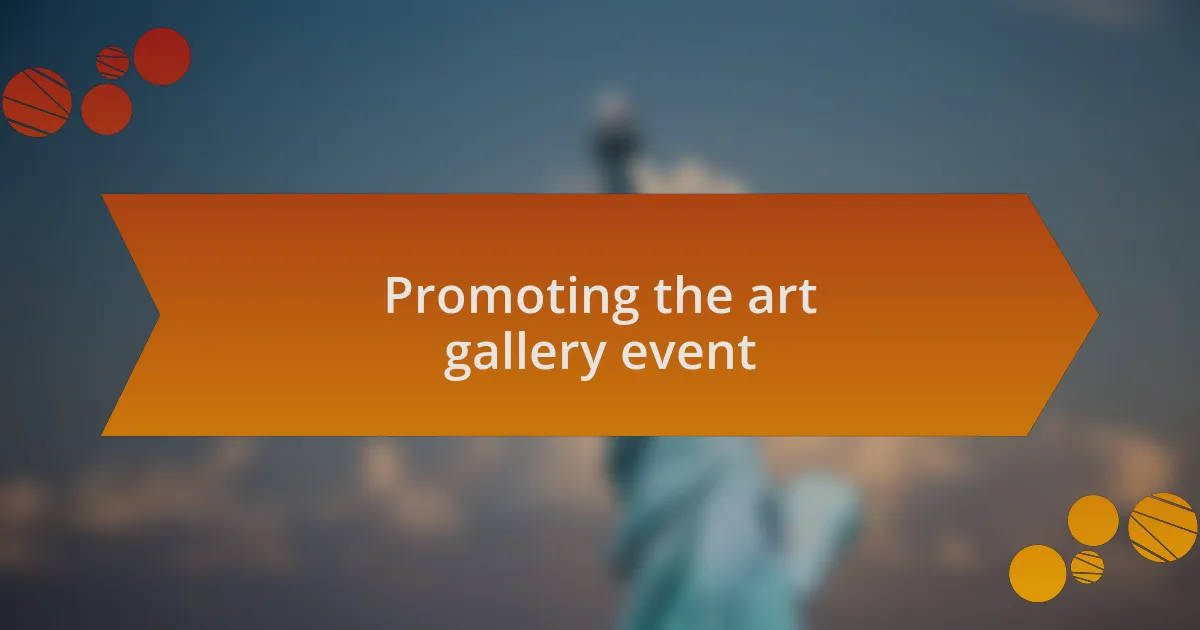 Promoting the art gallery event